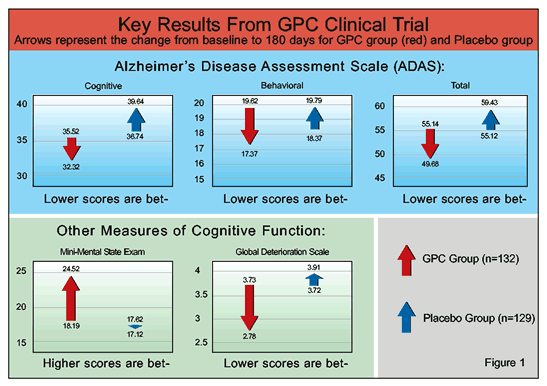 Key Results From GPC Clinical Trial
Arrows represent the change from baseline to 180 days for GPC group (red) and Placebo group

Alzheimer's Disease Assessment Scale (ADAS):

Cognitive
40
35
30
35.52
32.32
39.64
36.74
Lower scores are bet-

Behavioral
20
19
18
17
16
15
19.62
17.37
19.79
18.37
Lower scores are bet-

Total
60
55
50
45
55.14
49.68
59.43
55.12
Lower scores are bet-

Other Measures of Cognitive Function:

Mini-Mental State Exam
25
20
15
24.52
18.19
17.62
17.12
Higher scores are bet-

Global Deterioration Scale
4
3.5
3
2.5
3.73
2.78
3.91
3.72
Lower scores are bet-

GPC Group (n=132)

Placebo Group (n=129)

Figure 1